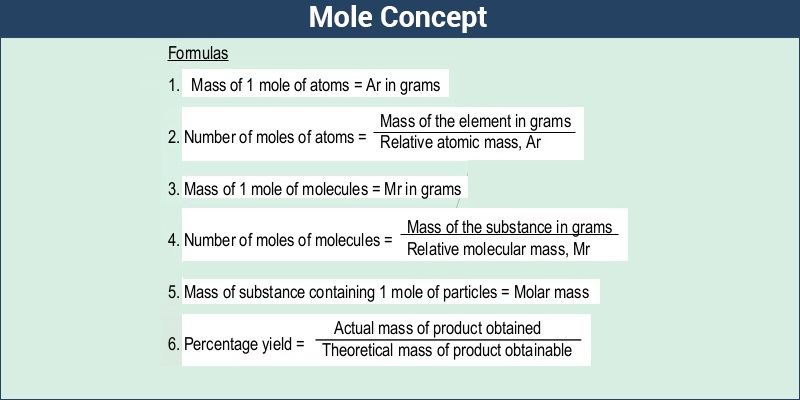 Mole Concept

Formulas

1. Mass of 1 mole of atoms = Ar in grams

2. Number of moles of atoms = $\frac{\text{Mass of the element in grams}}{\text{Relative atomic mass, Ar}}$

3. Mass of 1 mole of molecules = Mr in grams

4. Number of moles of molecules = $\frac{\text{Mass of the substance in grams}}{\text{Relative molecular mass, Mr}}$

5. Mass of substance containing 1 mole of particles = Molar mass

6. Percentage yield = $\frac{\text{Actual mass of product obtained}}{\text{Theoretical mass of product obtainable}}$